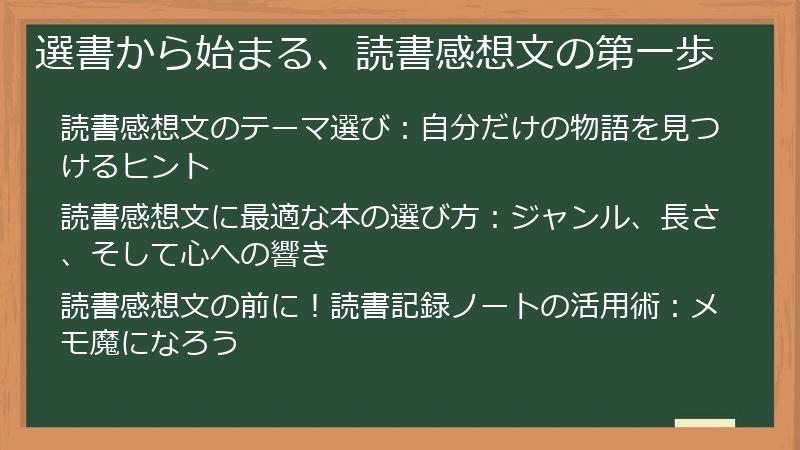 選書から始まる、読書感想文の第一歩

読書感想文のテーマ選び：自分だけの物語を見つけるヒント

読書感想文に最適な本の選び方：ジャンル、長さ、そして心への響き

読書感想文の前に！読書記録ノートの活用術：メモ魔になろう